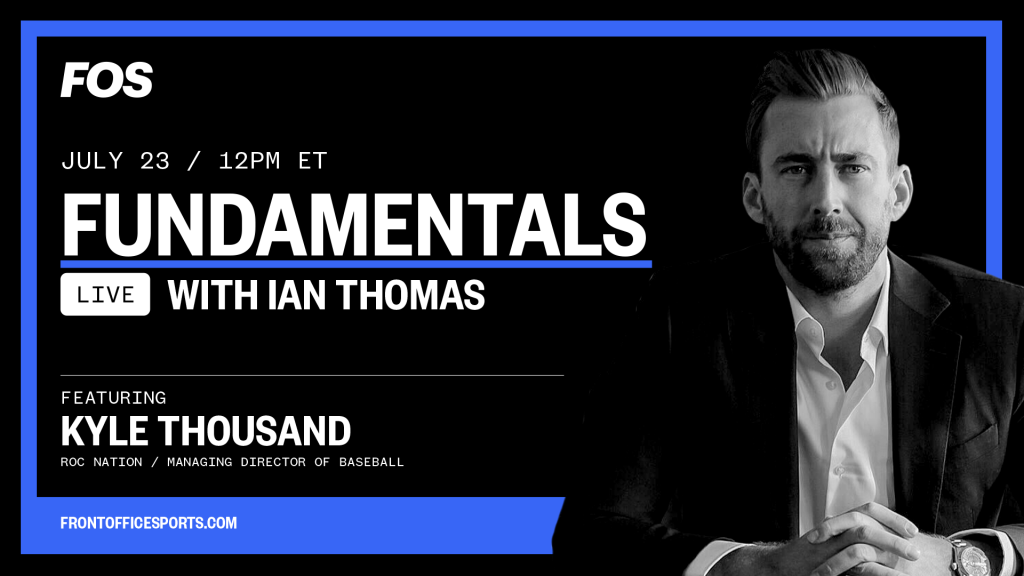 FOS

JULY 23 / 12PM ET

FUNDAMENTALS

LIVE WITH IAN THOMAS

FEATURING

KYLE THOUSAND

ROC NATION / MANAGING DIRECTOR OF BASEBALL

FRONTOFFICESPORTS.COM